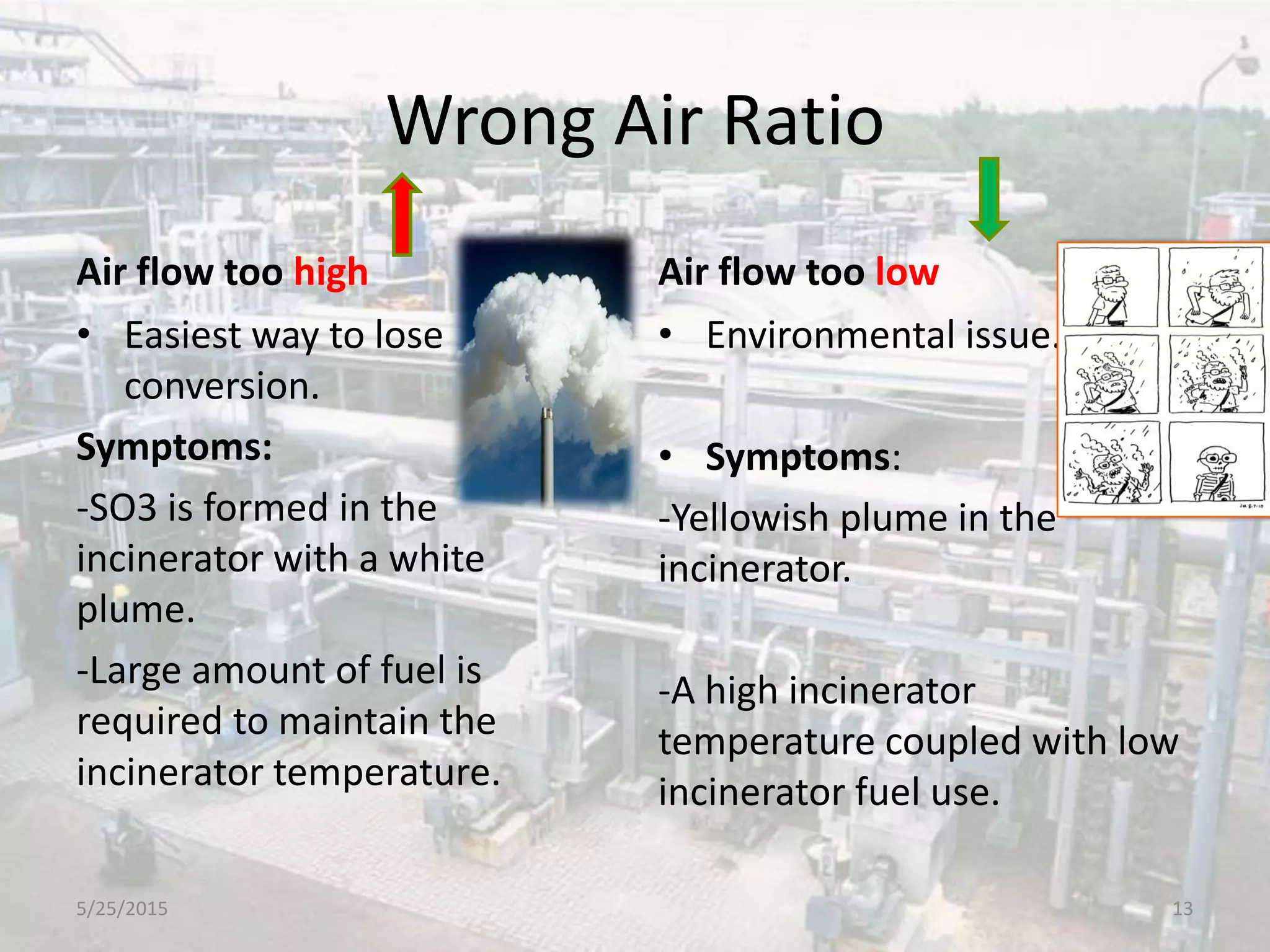 Wrong Air Ratio

Air flow too high

• Easiest way to lose conversion.

Symptoms:

-SO3 is formed in the incinerator with a white plume.

-Large amount of fuel is required to maintain the incinerator temperature.

Air flow too low

• Environmental issue.

• Symptoms:

-Yellowish plume in the incinerator.

-A high incinerator temperature coupled with low incinerator fuel use.

5/25/2015

13